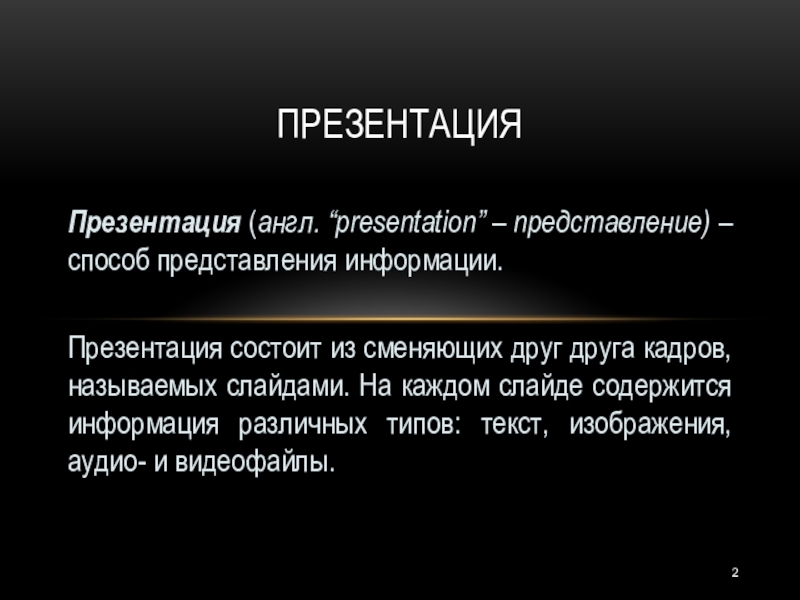 ПРЕЗЕНТАЦИЯ

Презентация (англ. “presentation” – представление) – способ представления информации.

Презентация состоит из сменяющих друг друга кадров, называемых слайдами. На каждом слайде содержится информация различных типов: текст, изображения, аудио- и видеофайлы.

2